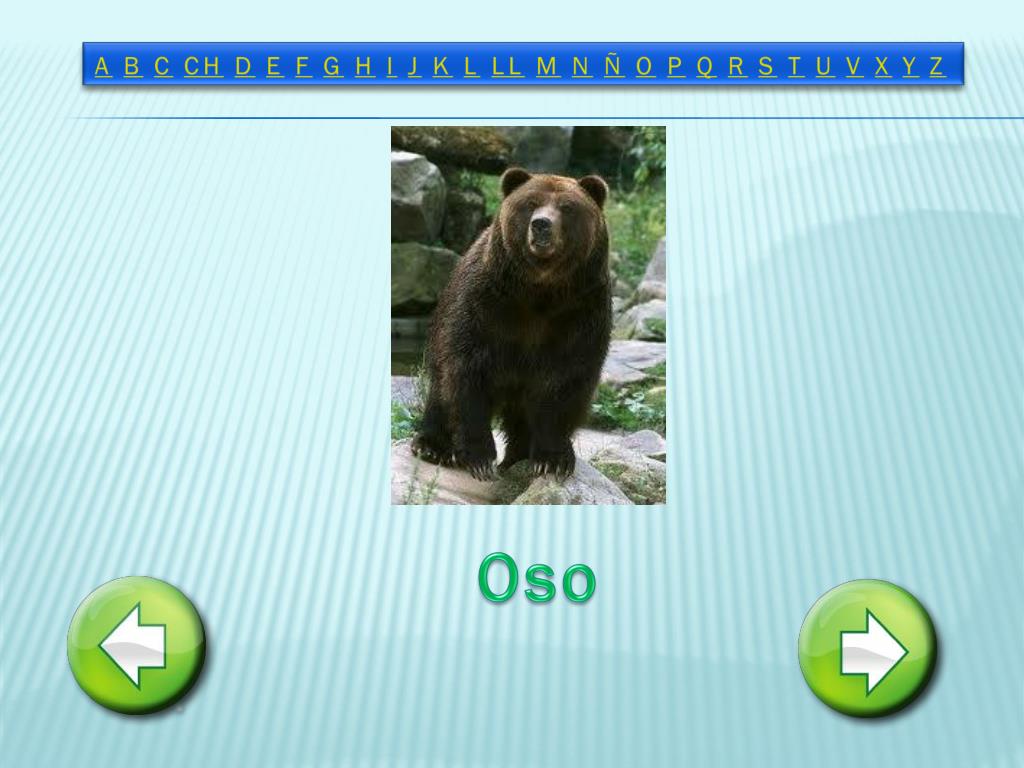 A B C CH D E F G H I J K L LL M N Ñ O P Q R S T U V X Y Z

Oso